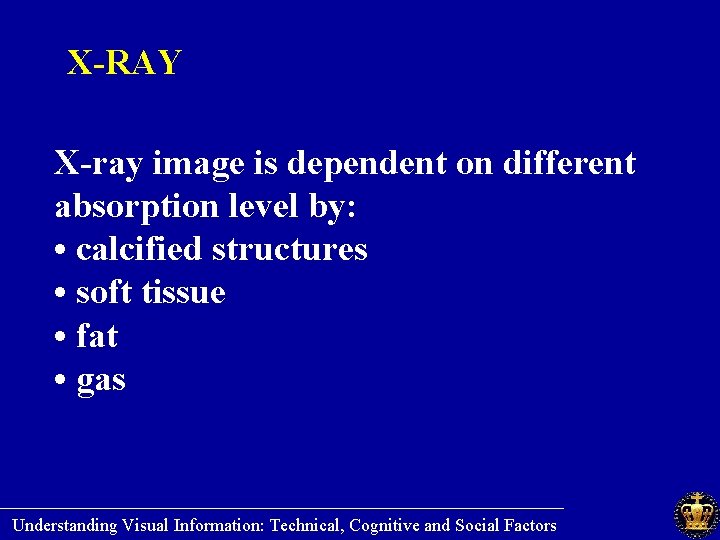 X-RAY

X-ray image is dependent on different absorption level by:
• calcified structures
• soft tissue
• fat
• gas

Understanding Visual Information: Technical, Cognitive and Social Factors